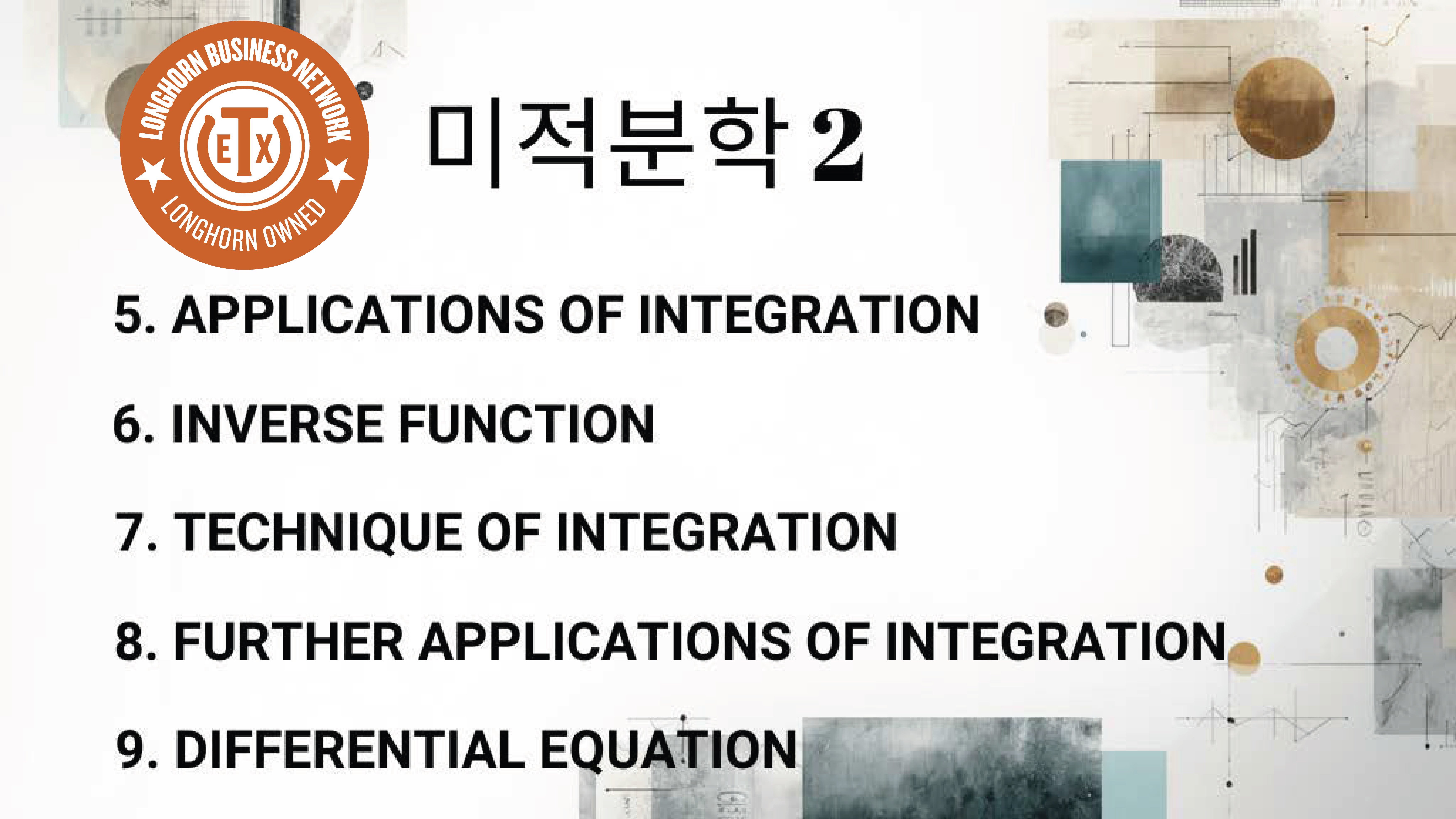 LONGHORN BUSINESS NETWORK
ETX
LONGHORN OWNED

미적분학 2

5. APPLICATIONS OF INTEGRATION

6. INVERSE FUNCTION

7. TECHNIQUE OF INTEGRATION

8. FURTHER APPLICATIONS OF INTEGRATION

9. DIFFERENTIAL EQUATION